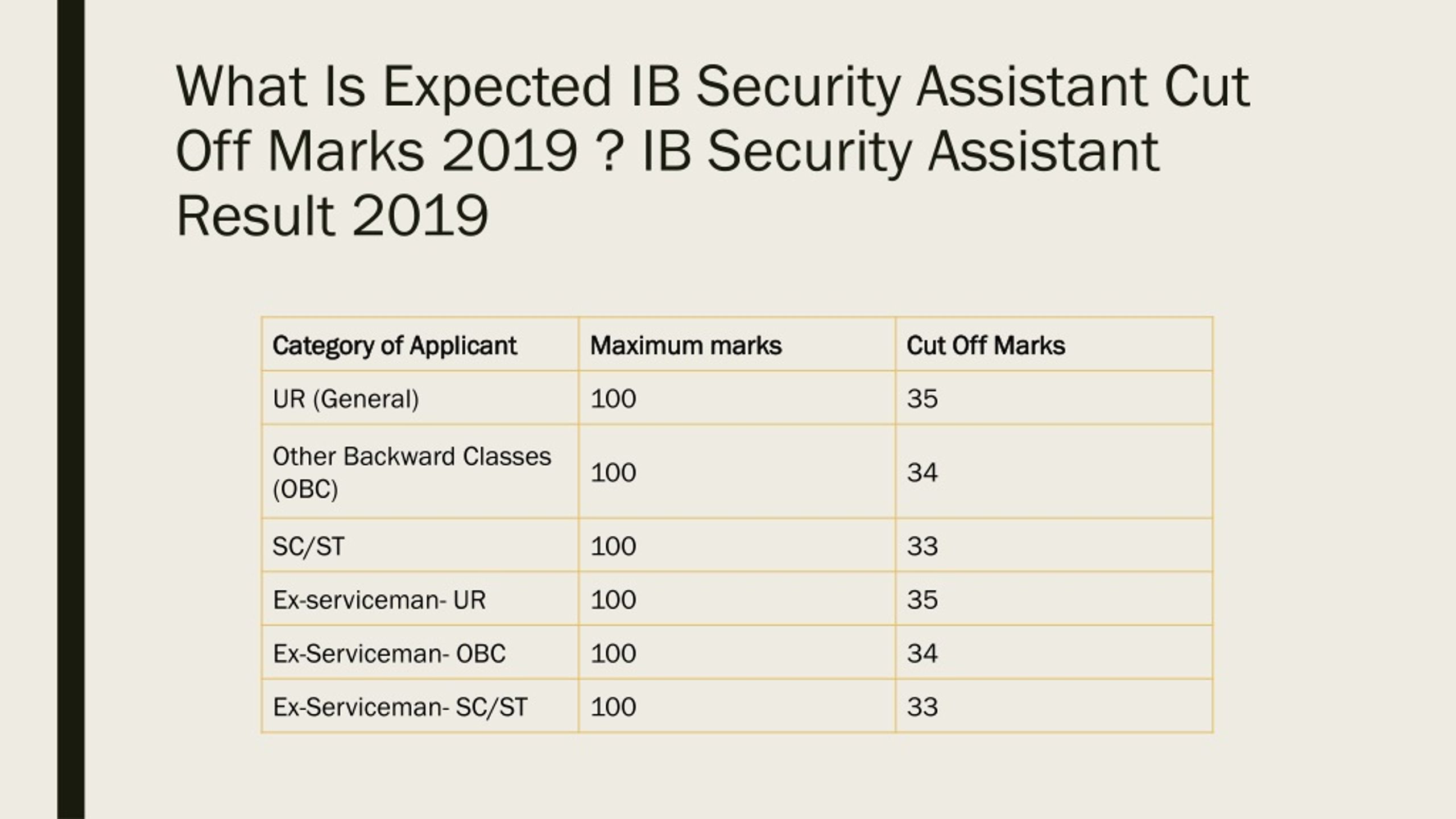 What Is Expected IB Security Assistant Cut Off Marks 2019 ? IB Security Assistant Result 2019

| Category of Applicant | Maximum marks | Cut Off Marks |
|---|---|---|
| UR (General) | 100 | 35 |
| Other Backward Classes (OBC) | 100 | 34 |
| SC/ST | 100 | 33 |
| Ex-serviceman- UR | 100 | 35 |
| Ex-Serviceman- OBC | 100 | 34 |
| Ex-Serviceman- SC/ST | 100 | 33 |